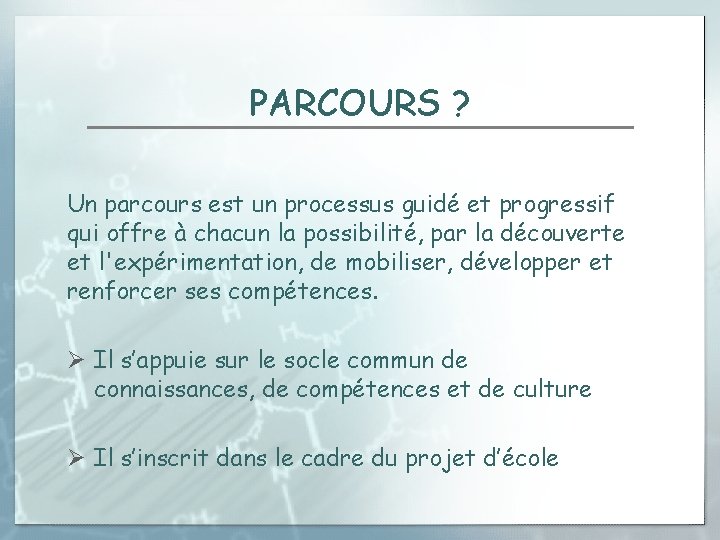 PARCOURS ?

Un parcours est un processus guidé et progressif qui offre à chacun la possibilité, par la découverte et l'expérimentation, de mobiliser, développer et renforcer ses compétences.

➢ Il s’appuie sur le socle commun de connaissances, de compétences et de culture

➢ Il s’inscrit dans le cadre du projet d’école